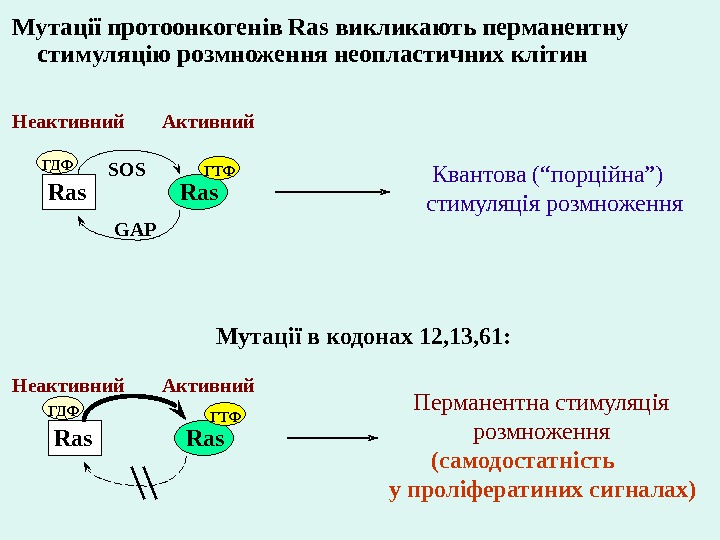 Мутації протоонкогенів Ras викликають перманентну стимуляцію розмноження неопластичних клітин

Неактивний Активний

ГДФ SOS ГТФ

Ras Ras

GAP

Квантова (“порційна”) стимуляція розмноження

Мутації в кодонах 12,13,61:

Неактивний Активний

ГДФ ГТФ

Ras Ras

Перманентна стимуляція розмноження (самодостатність у проліфератиних сигналах)